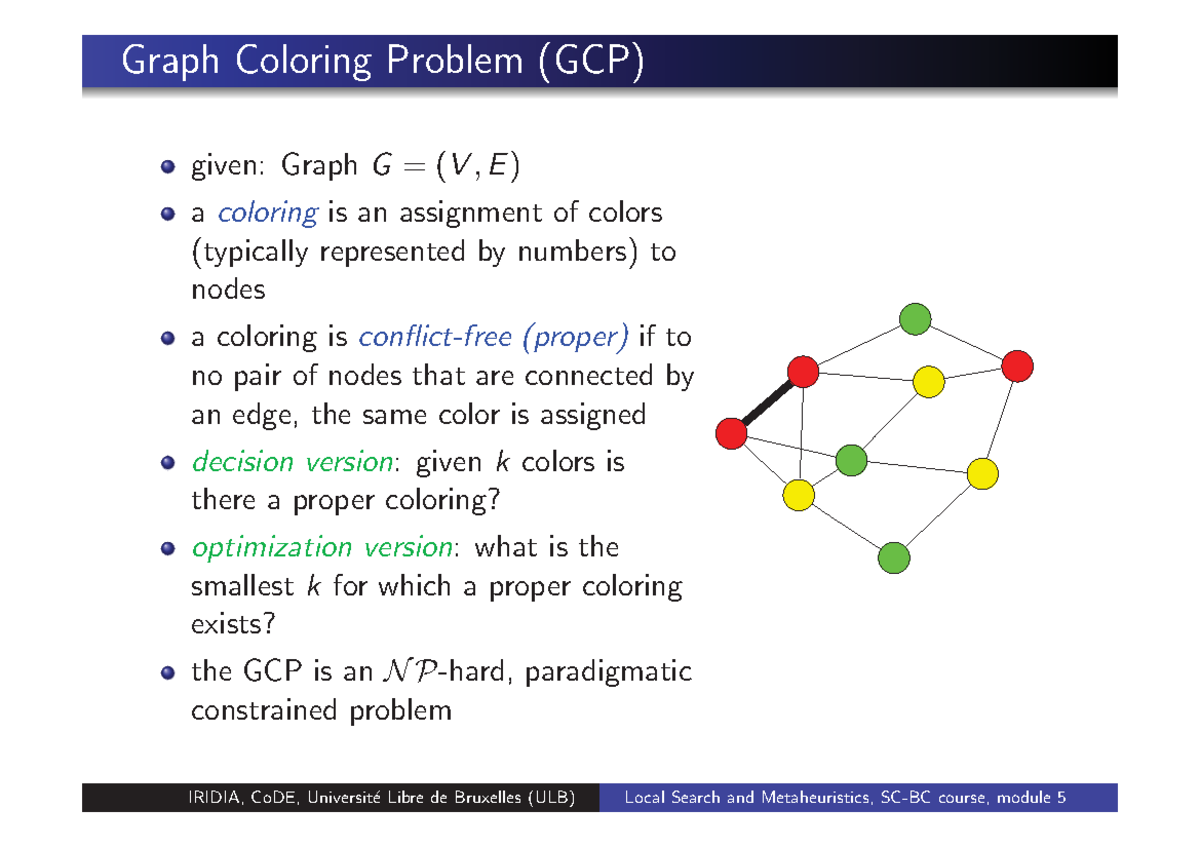 Graph Coloring Problem (GCP)

- given: Graph $G = (V, E)$
- a coloring is an assignment of colors (typically represented by numbers) to nodes
- a coloring is conflict-free (proper) if to no pair of nodes that are connected by an edge, the same color is assigned
- decision version: given $k$ colors is there a proper coloring?
- optimization version: what is the smallest $k$ for which a proper coloring exists?
- the GCP is an $\mathcal{NP}$-hard, paradigmatic constrained problem

IRIDIA, CoDE, Université Libre de Bruxelles (ULB) Local Search and Metaheuristics, SC-BC course, module 5